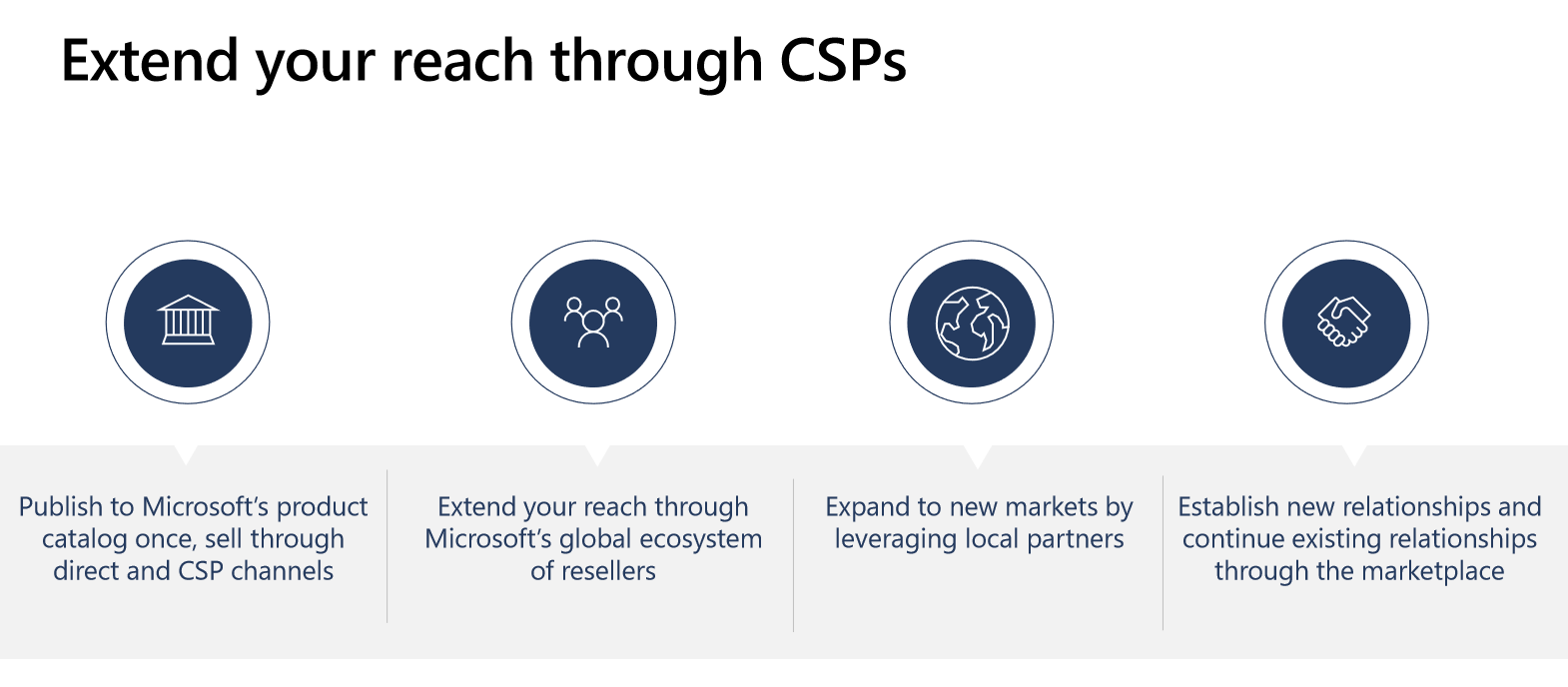 Extend your reach through CSPs

Publish to Microsoft's product catalog once, sell through direct and CSP channels

Extend your reach through Microsoft's global ecosystem of resellers

Expand to new markets by leveraging local partners

Establish new relationships and continue existing relationships through the marketplace